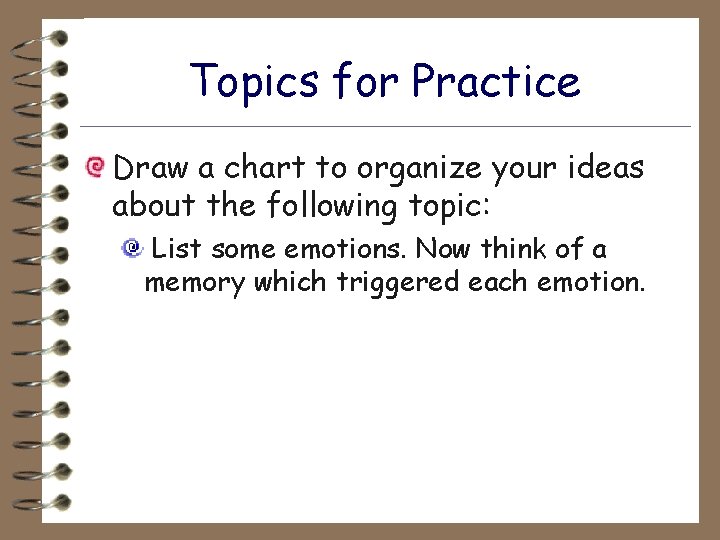 Topics for Practice

Draw a chart to organize your ideas about the following topic:

List some emotions. Now think of a memory which triggered each emotion.